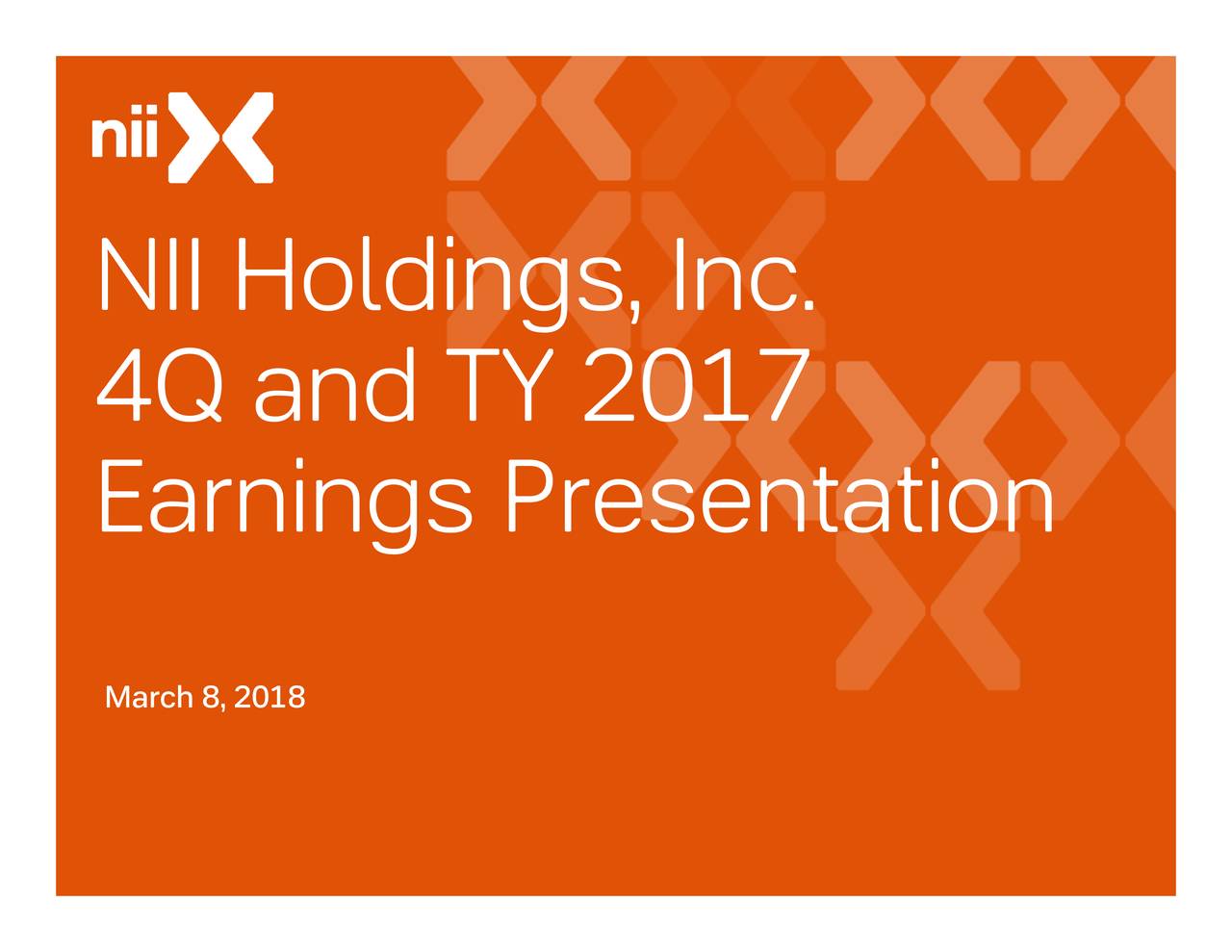 nii

NII Holdings, Inc.
4Q and TY 2017
Earnings Presentation

March 8, 2018